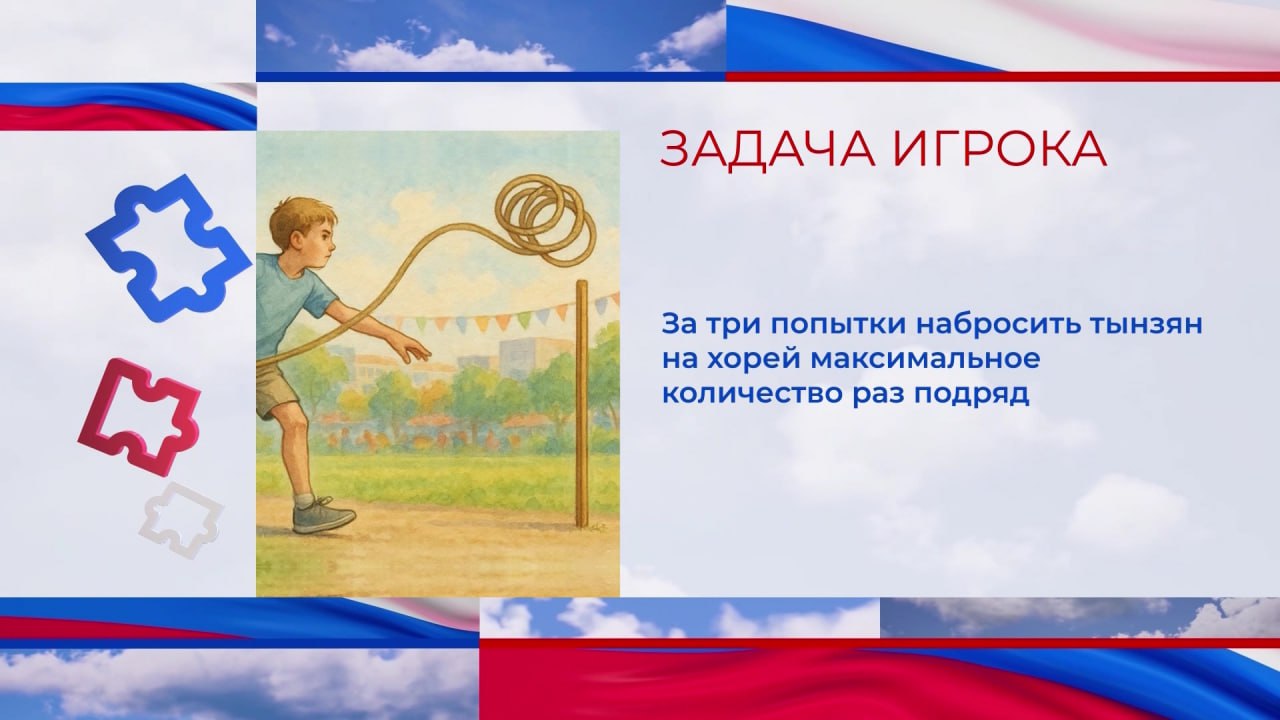 ЗАДАЧА ИГРОКА

За три попытки набросить тынзян на хорей максимальное количество раз подряд